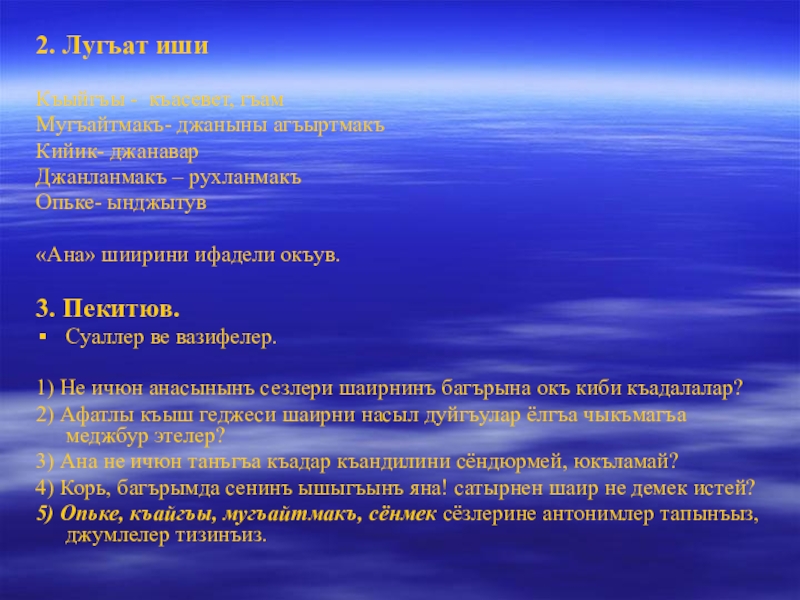 2. Лугъат иши

Къыйгъы - къасевет, гъам
Мугъайтмакъ- джаныны агъыртмакъ
Кийик- джанавар
Джанланмакъ – рухланмакъ
Опьке- ынджытув

«Ана» шиирини ифадели окъув.

3. Пекитюв.
▪ Суаллер ве вазифелер.

1) Не ичюн анасынынъ сезлери шаирнинъ багърына окъ киби къадалалар?
2) Афатлы къыш геджеси шаирни насыл дуйгъулар ёлгъа чыкъмагъа меджбур этелер?
3) Ана не ичюн танъгъа къадар къандилини сёндюрмей, юкъламай?
4) Корь, багърымда сенинъ ышыгъынъ яна! сатырнен шаир не демек истей?
5) Опьке, къайгъы, мугъайтмакъ, сёнмек сёзлерине антонимлер тапынъыз, джумлелер тизинъиз.